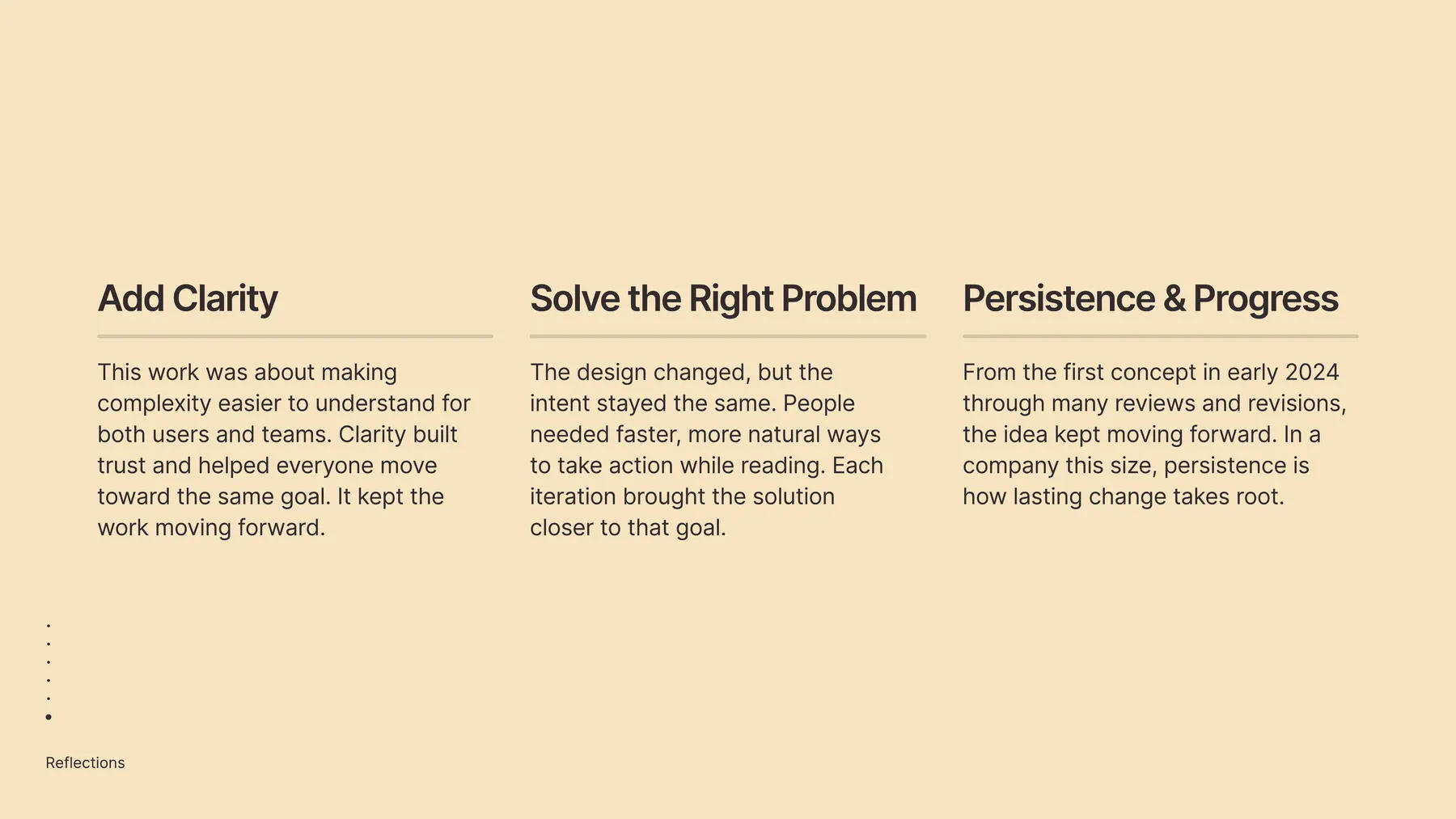 Add Clarity

This work was about making complexity easier to understand for both users and teams. Clarity built trust and helped everyone move toward the same goal. It kept the work moving forward.

Solve the Right Problem

The design changed, but the intent stayed the same. People needed faster, more natural ways to take action while reading. Each iteration brought the solution closer to that goal.

Persistence & Progress

From the first concept in early 2024 through many reviews and revisions, the idea kept moving forward. In a company this size, persistence is how lasting change takes root.

Reflections